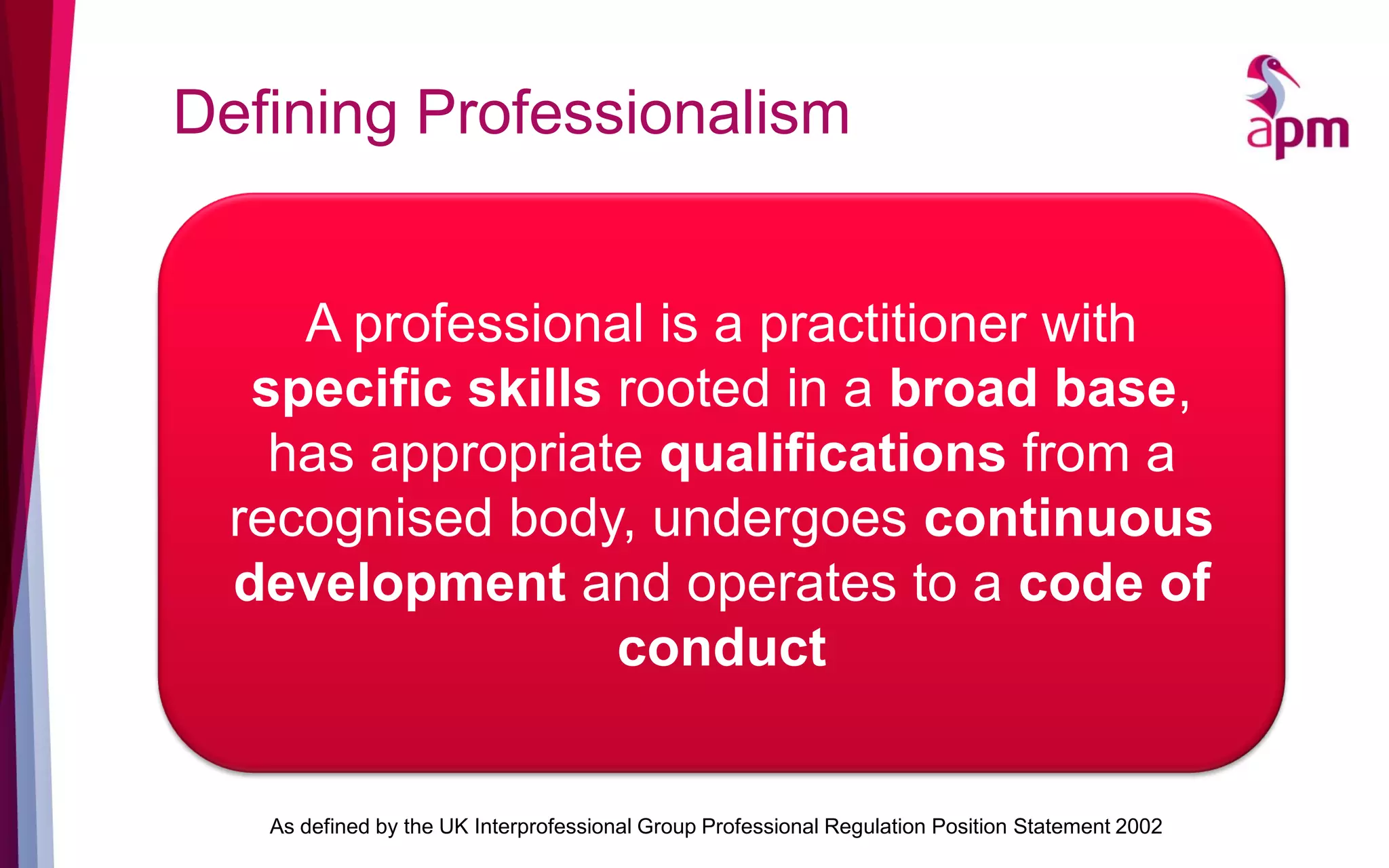 Defining Professionalism

apm

A professional is a practitioner with specific skills rooted in a broad base, has appropriate qualifications from a recognised body, undergoes continuous development and operates to a code of conduct

As defined by the UK Interprofessional Group Professional Regulation Position Statement 2002